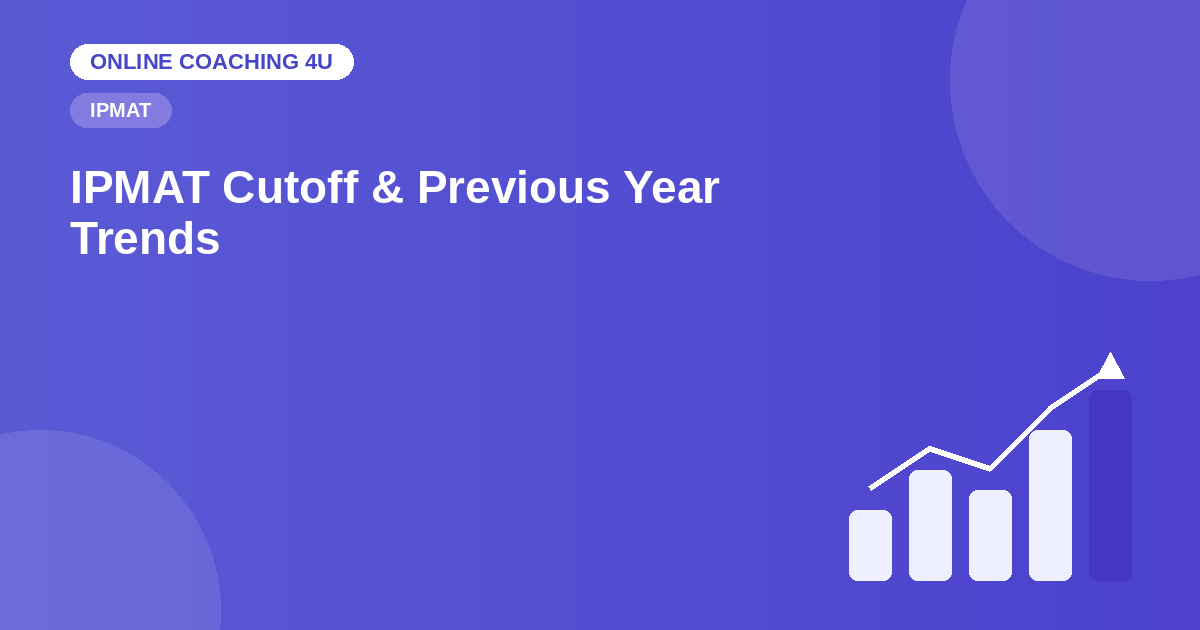 ONLINE COACHING 4U

IPMAT

IPMAT Cutoff & Previous Year Trends